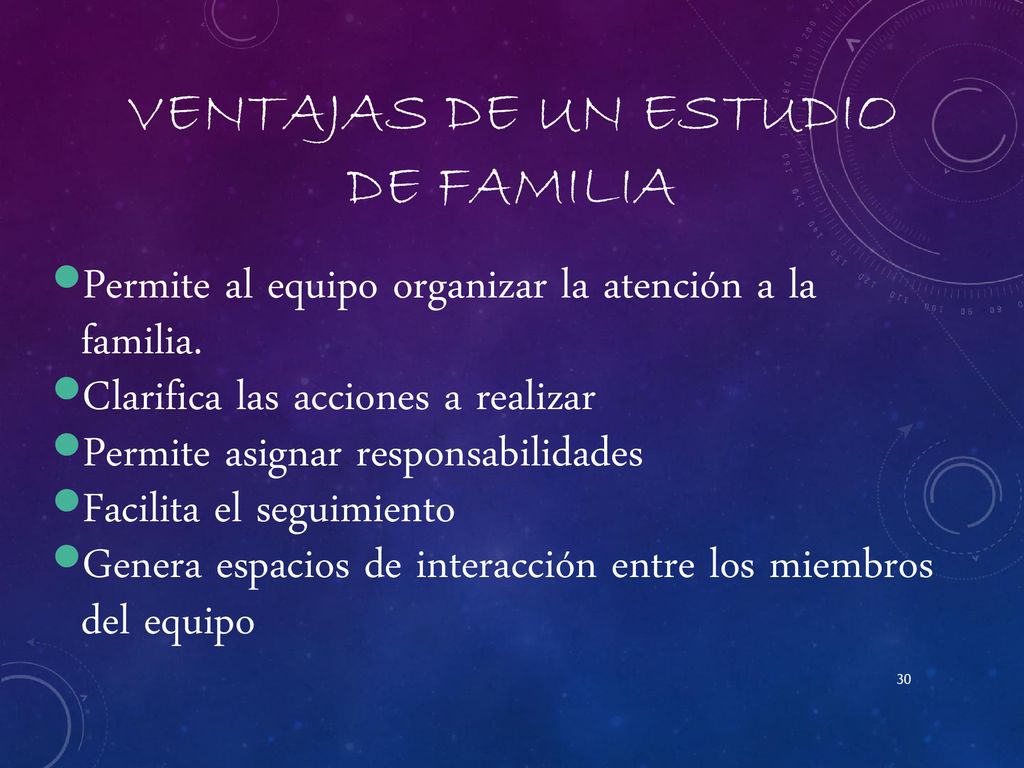 VENTAJAS DE UN ESTUDIO DE FAMILIA

- Permite al equipo organizar la atención a la familia.
- Clarifica las acciones a realizar
- Permite asignar responsabilidades
- Facilita el seguimiento
- Genera espacios de interacción entre los miembros del equipo

30